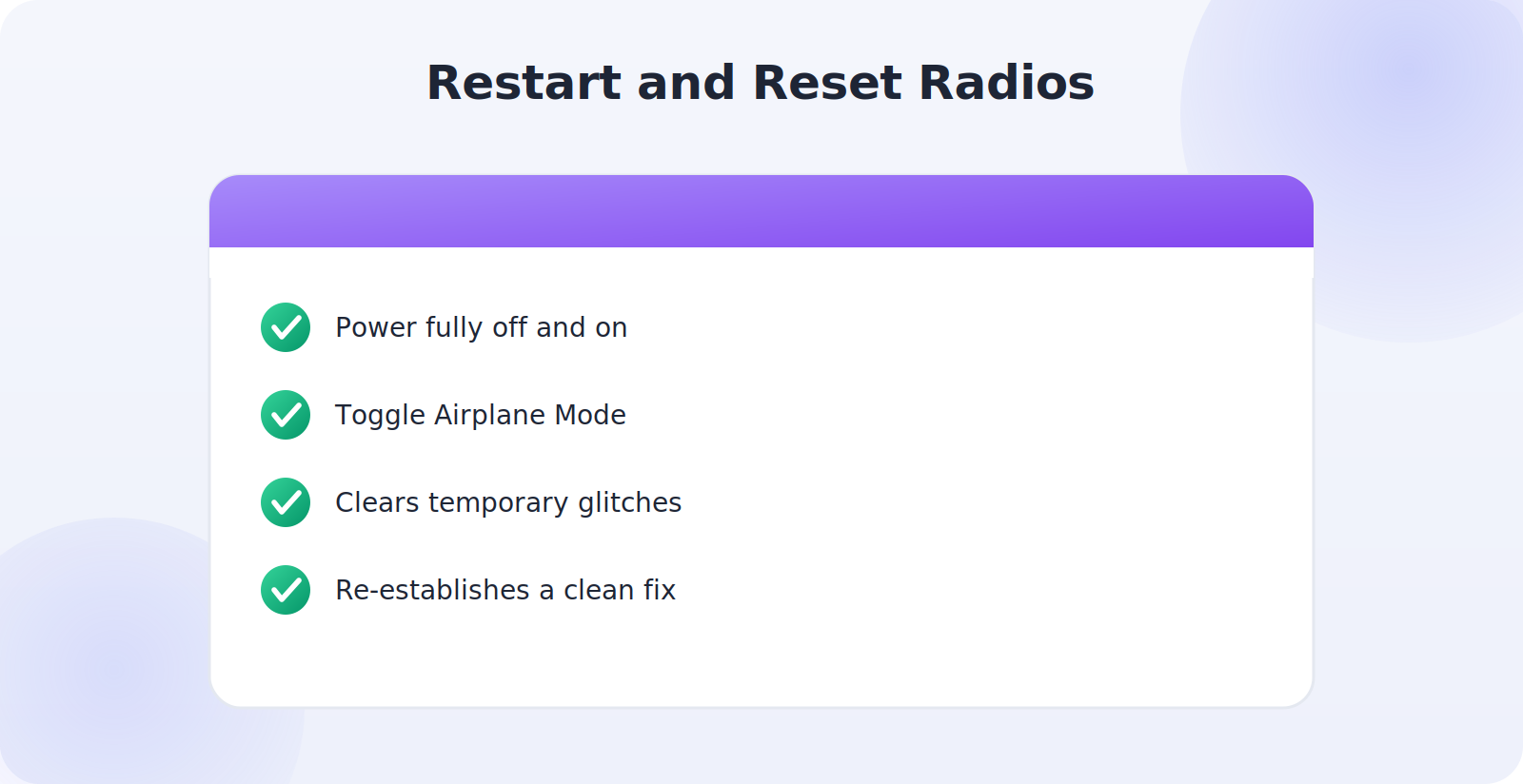 Restart and Reset Radios

✓ Power fully off and on

✓ Toggle Airplane Mode

✓ Clears temporary glitches

✓ Re-establishes a clean fix